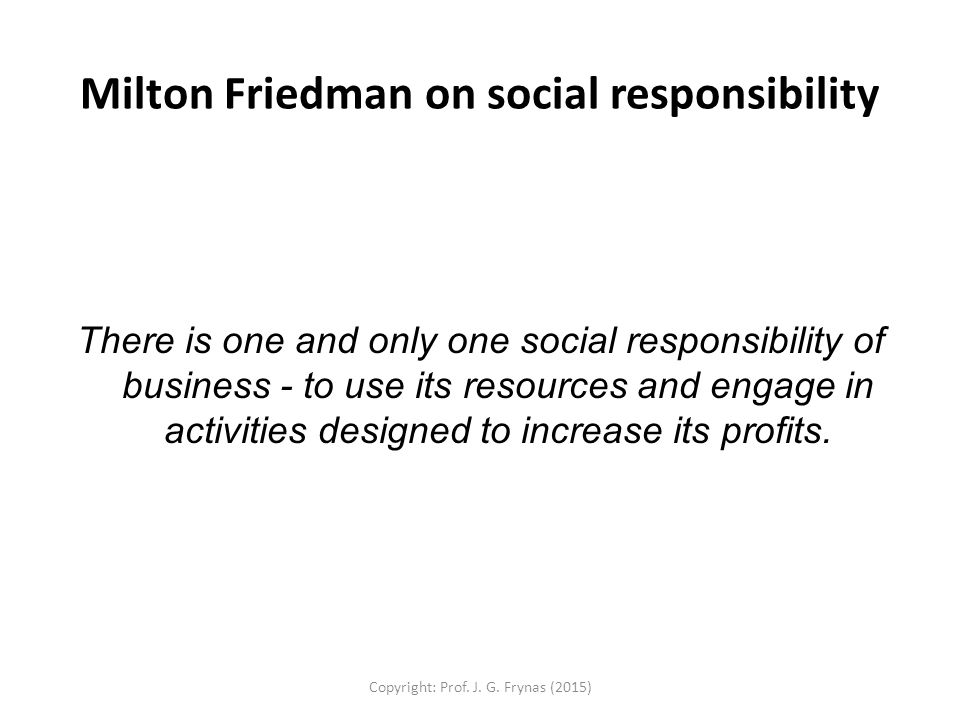 Milton Friedman on social responsibility

There is one and only one social responsibility of business - to use its resources and engage in activities designed to increase its profits.

Copyright: Prof. J. G. Frynas (2015)